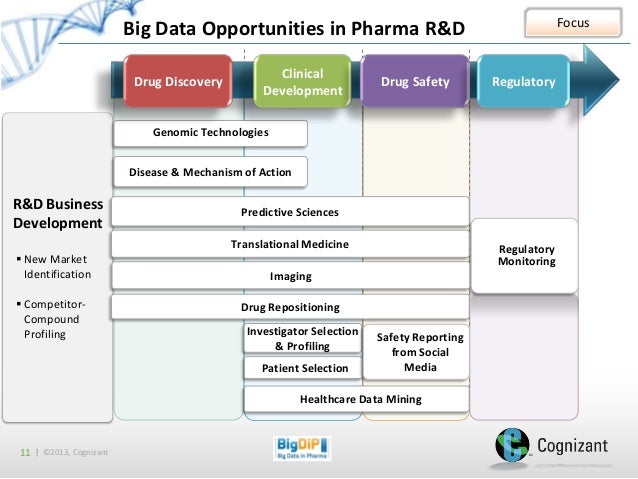 Big Data Opportunities in Pharma R&D

Focus

Drug Discovery

Clinical Development

Drug Safety

Regulatory

R&D Business Development

▪ New Market Identification

▪ Competitor-Compound Profiling

Genomic Technologies

Disease & Mechanism of Action

Predictive Sciences

Translational Medicine

Imaging

Drug Repositioning

Investigator Selection & Profiling

Patient Selection

Safety Reporting from Social Media

Healthcare Data Mining

Regulatory Monitoring

11 | ©2013, Cognizant

BigDiP Big Data in Pharma

Cognizant